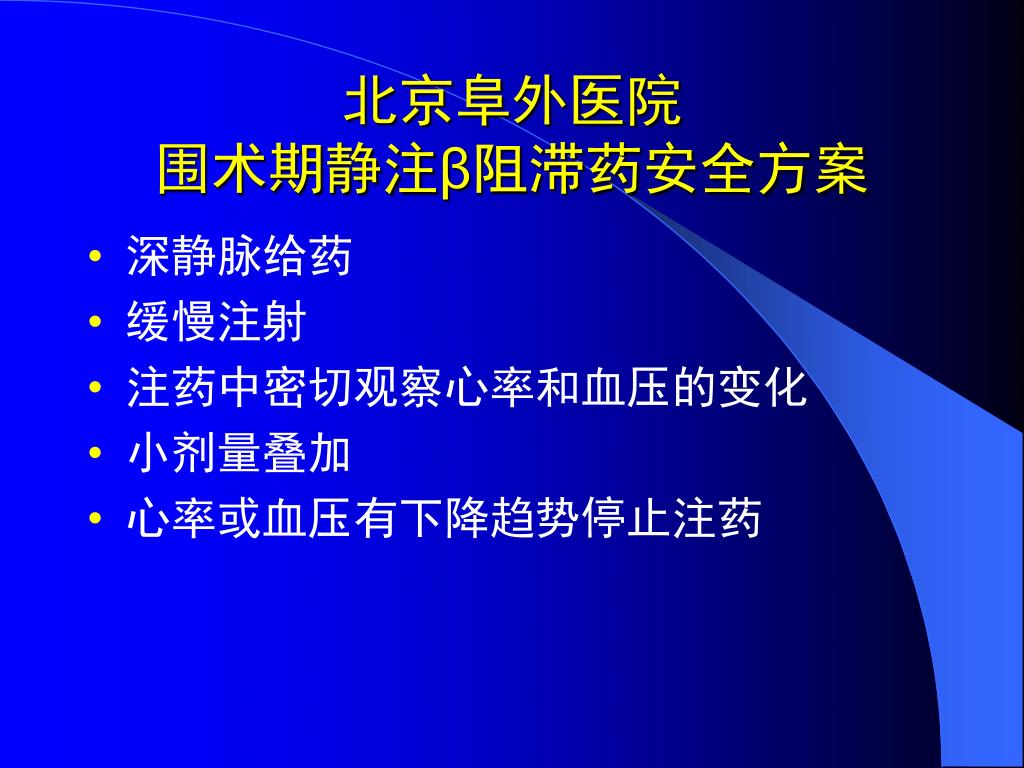 北京阜外医院
围术期静注β阻滞药安全方案

• 深静脉给药
• 缓慢注射
• 注药中密切观察心率和血压的变化
• 小剂量叠加
• 心率或血压有下降趋势停止注药